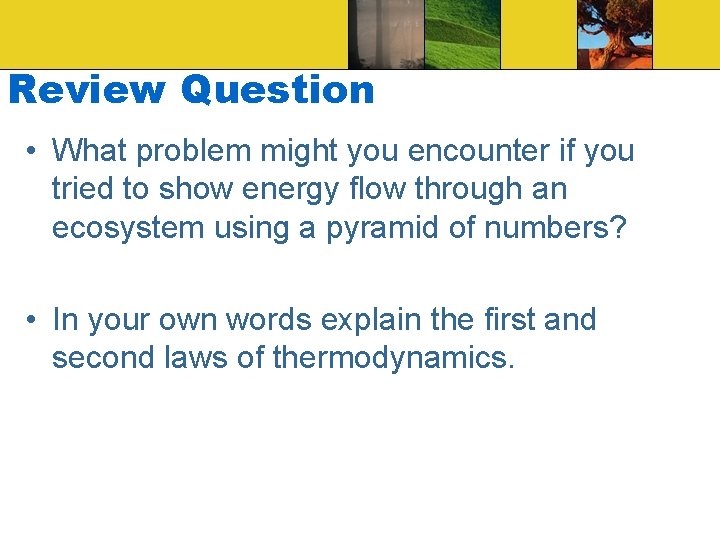 Review Question

• What problem might you encounter if you tried to show energy flow through an ecosystem using a pyramid of numbers?

• In your own words explain the first and second laws of thermodynamics.